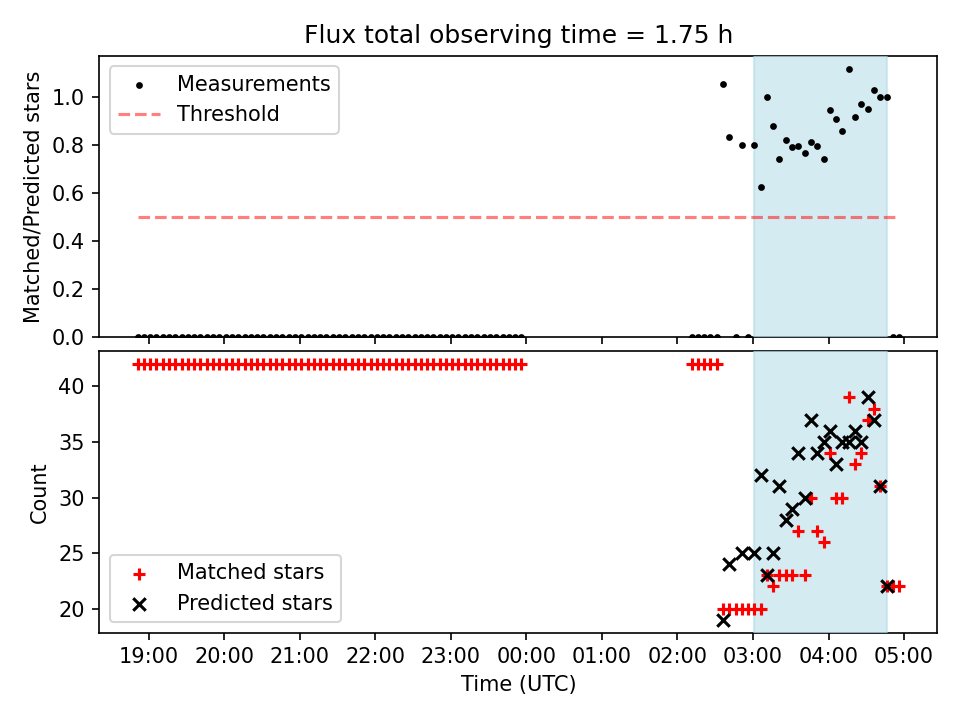 Flux total observing time = 1.75 h

Measurements
Threshold

Matched/Predicted stars

1.0
0.8
0.6
0.4
0.2
0.0

Count

40
35
30
25
20

Matched stars
Predicted stars

19:00
20:00
21:00
22:00
23:00
00:00
01:00
02:00
03:00
04:00
05:00

Time (UTC)